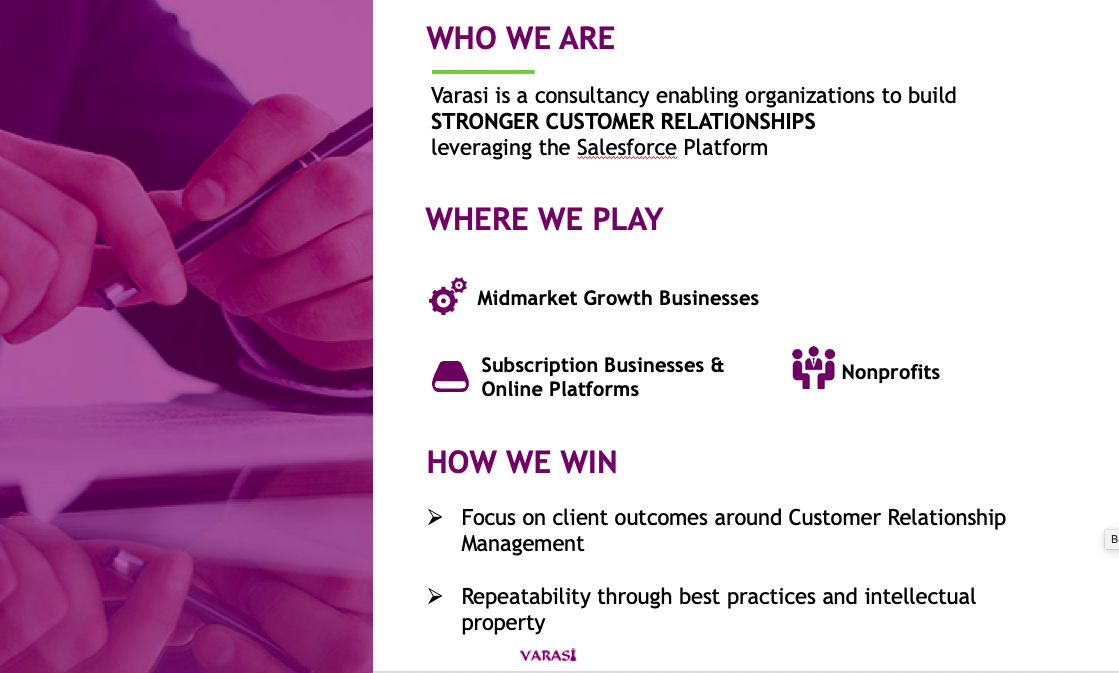 WHO WE ARE

Varasi is a consultancy enabling organizations to build **STRONGER CUSTOMER RELATIONSHIPS** leveraging the Salesforce Platform

WHERE WE PLAY

Midmarket Growth Businesses

Subscription Businesses & Online Platforms

Nonprofits

HOW WE WIN

➢ Focus on client outcomes around Customer Relationship Management

➢ Repeatability through best practices and intellectual property

VARASI

B